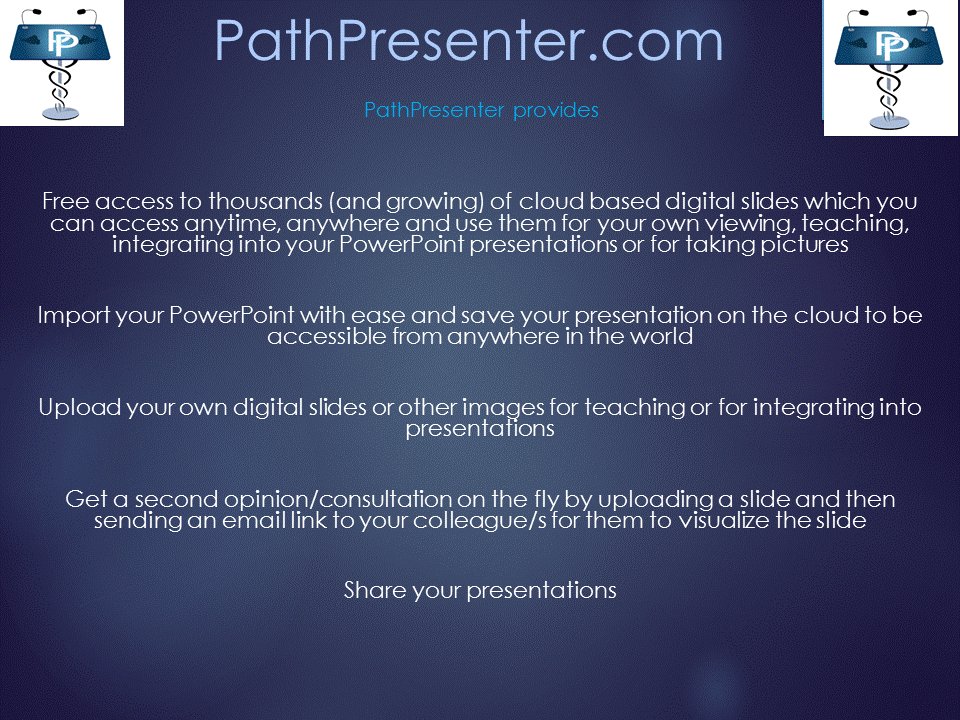 PP

PathPresenter.com

PP

PathPresenter provides

Free access to thousands (and growing) of cloud based digital slides which you can access anytime, anywhere and use them for your own viewing, teaching, integrating into your PowerPoint presentations or for taking pictures

Import your PowerPoint with ease and save your presentation on the cloud to be accessible from anywhere in the world

Upload your own digital slides or other images for teaching or for integrating into presentations

Get a second opinion/consultation on the fly by uploading a slide and then sending an email link to your colleague/s for them to visualize the slide

Share your presentations